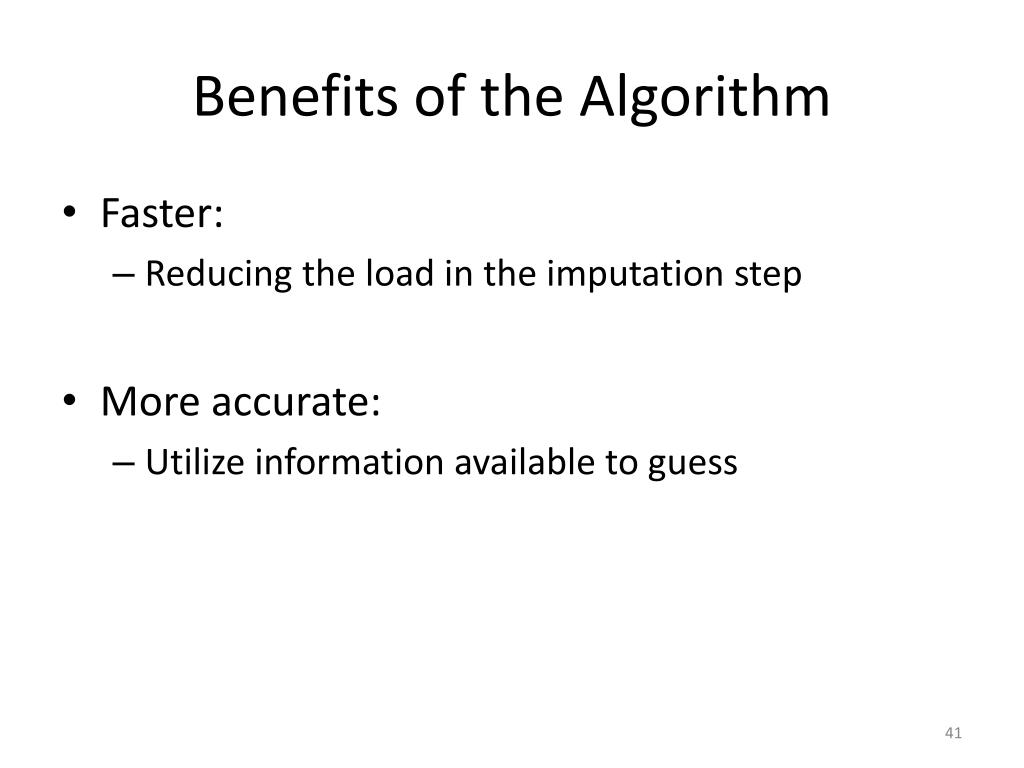 Benefits of the Algorithm

• Faster:
– Reducing the load in the imputation step

• More accurate:
– Utilize information available to guess

41